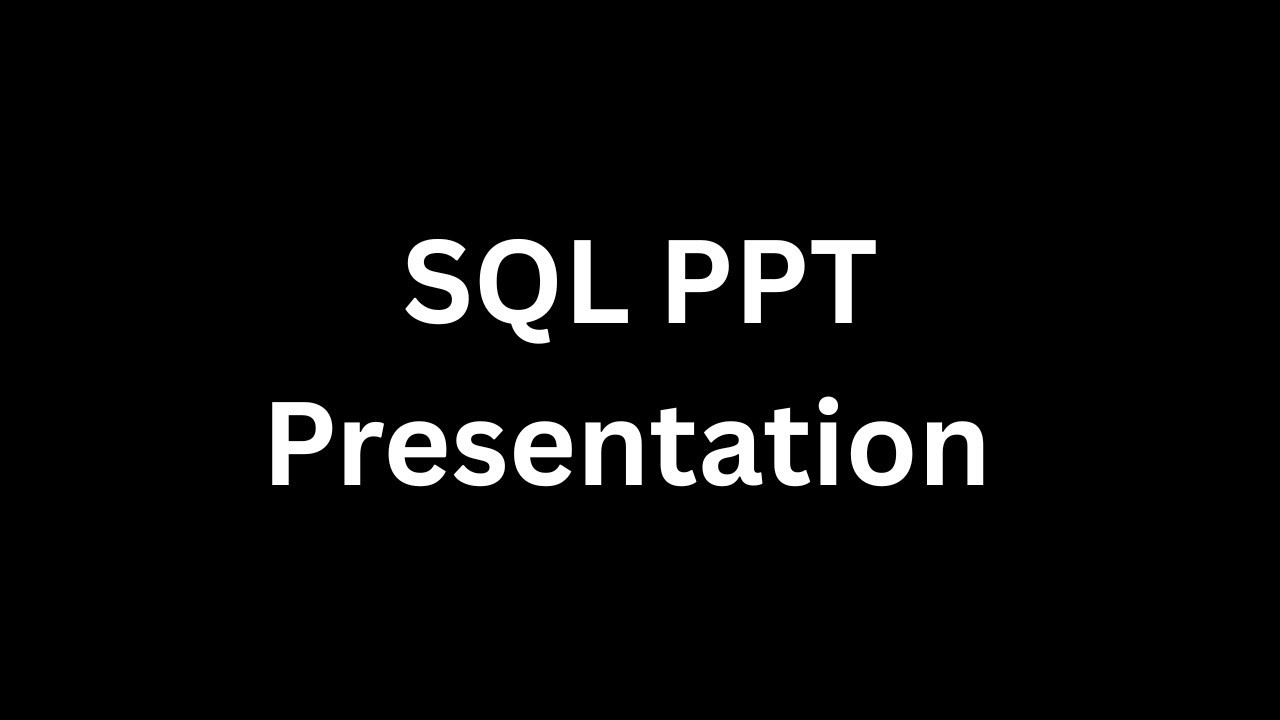 SQL PPT Presentation